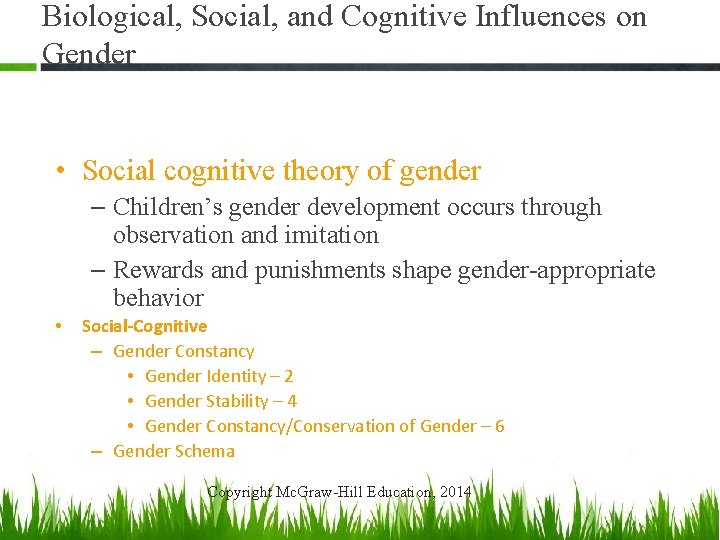 Biological, Social, and Cognitive Influences on Gender

• Social cognitive theory of gender
– Children's gender development occurs through observation and imitation
– Rewards and punishments shape gender-appropriate behavior

• Social-Cognitive
– Gender Constancy
• Gender Identity – 2
• Gender Stability – 4
• Gender Constancy/Conservation of Gender – 6
– Gender Schema

Copyright McGraw-Hill Education, 2014